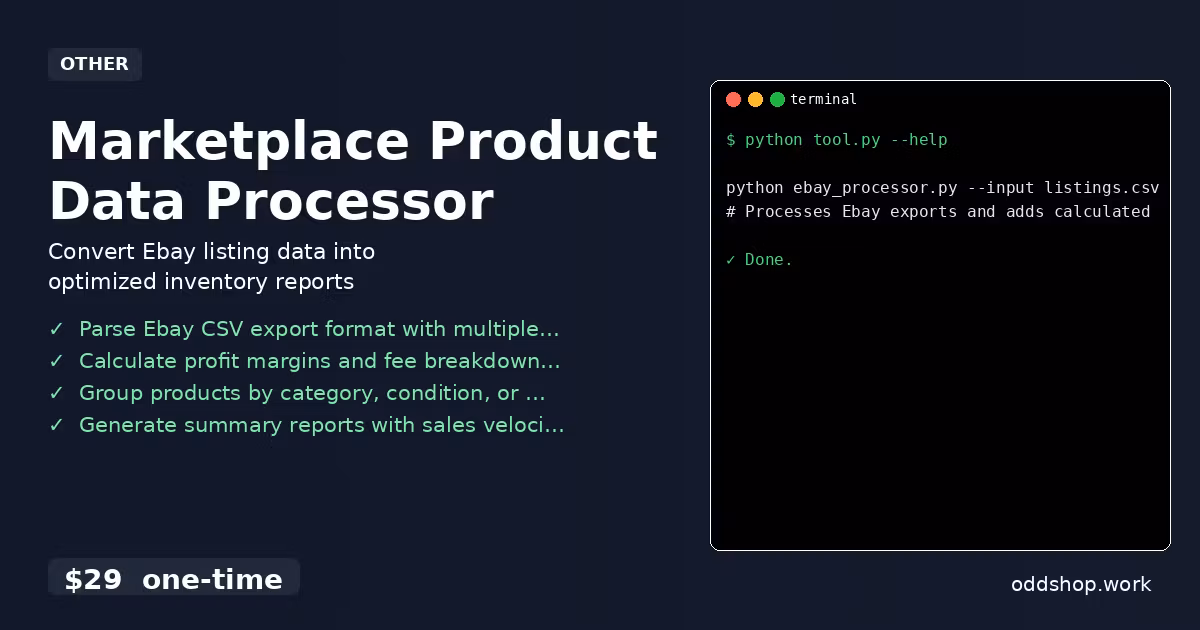 OTHER

Marketplace Product Data Processor

Convert Ebay listing data into optimized inventory reports

✓ Parse Ebay CSV export format with multiple...
✓ Calculate profit margins and fee breakdown...
✓ Group products by category, condition, or ...
✓ Generate summary reports with sales veloci...

$29 one-time

terminal

$ python tool.py --help

python ebay_processor.py --input listings.csv
# Processes Ebay exports and adds calculated

✓ Done.

oddshop.work